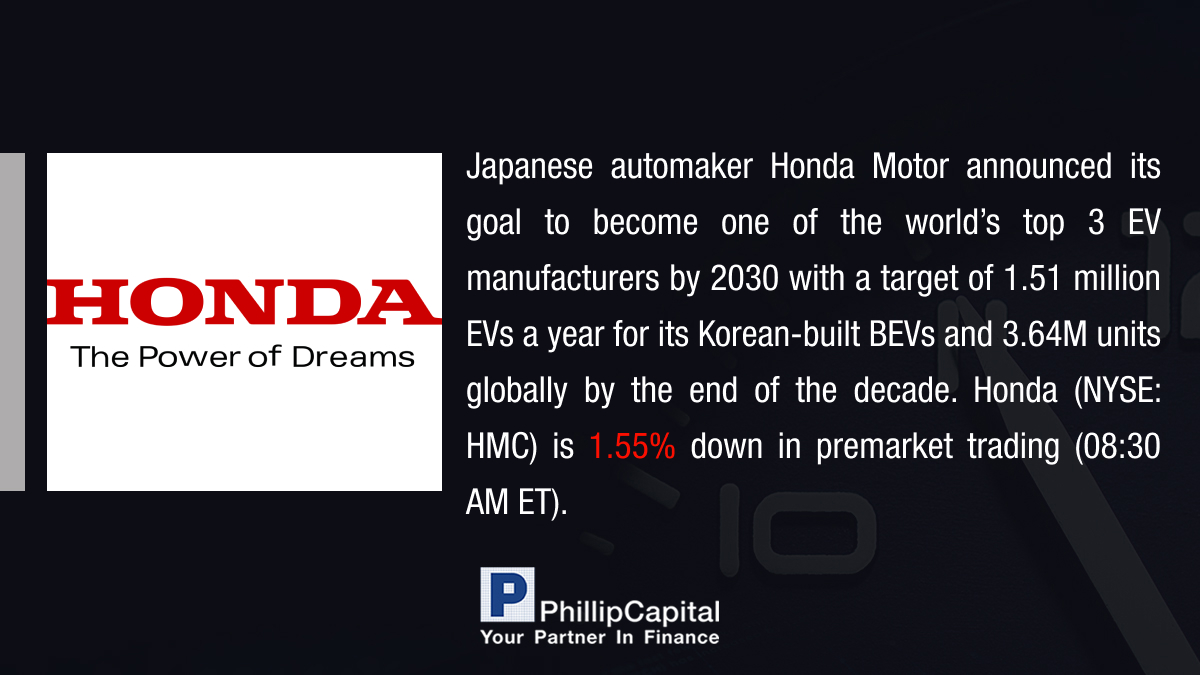 HONDA
The Power of Dreams

Japanese automaker Honda Motor announced its goal to become one of the world's top 3 EV manufacturers by 2030 with a target of 1.51 million EVs a year for its Korean-built BEVs and 3.64M units globally by the end of the decade. Honda (NYSE: HMC) is 1.55% down in premarket trading (08:30 AM ET).

P PhillipCapital
Your Partner In Finance